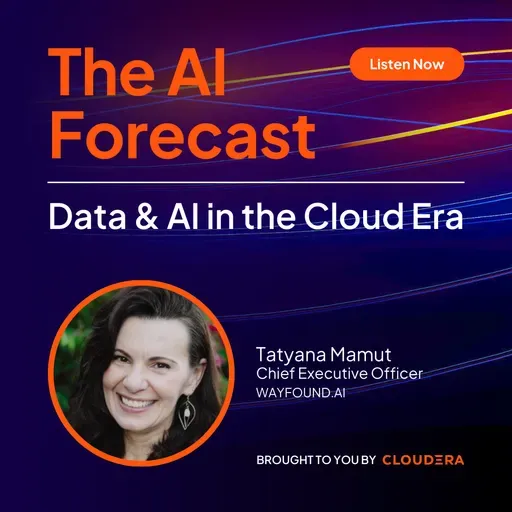 The AI Forecast

Listen Now

Data & AI in the Cloud Era

Tatyana Mamut
Chief Executive Officer
WAYFOUND.AI

BROUGHT TO YOU BY CLOUDERA